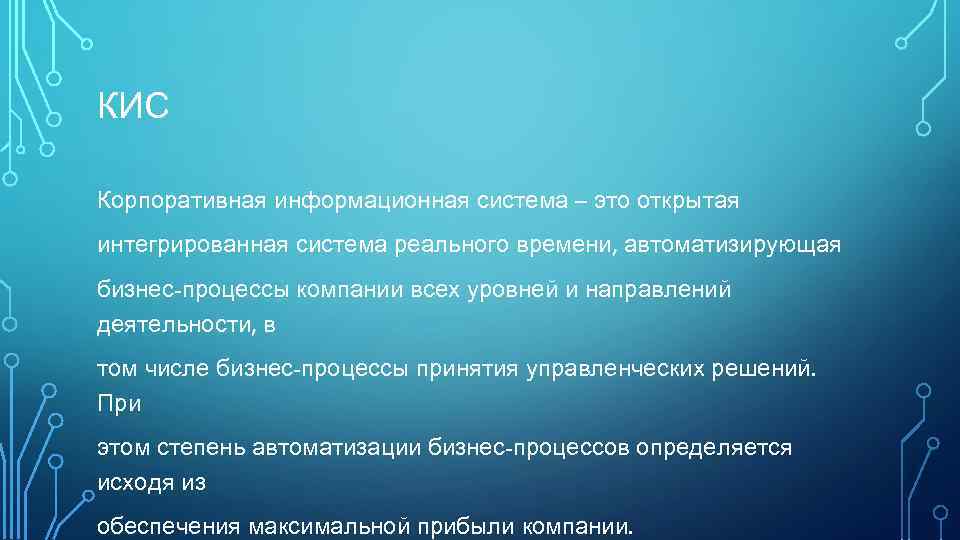 КИС

Корпоративная информационная система – это открытая

интегрированная система реального времени, автоматизирующая

бизнес-процессы компании всех уровней и направлений деятельности, в

том числе бизнес-процессы принятия управленческих решений. При

этом степень автоматизации бизнес-процессов определяется исходя из

обеспечения максимальной прибыли компании.